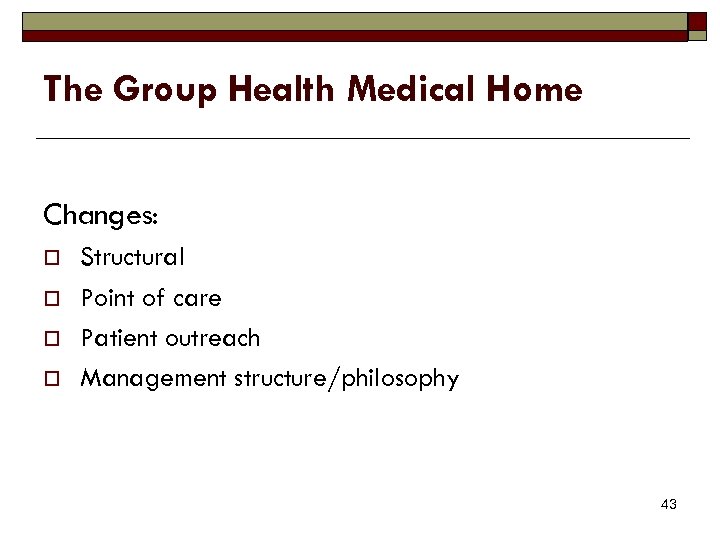 The Group Health Medical Home

Changes:
- Structural
- Point of care
- Patient outreach
- Management structure/philosophy

43